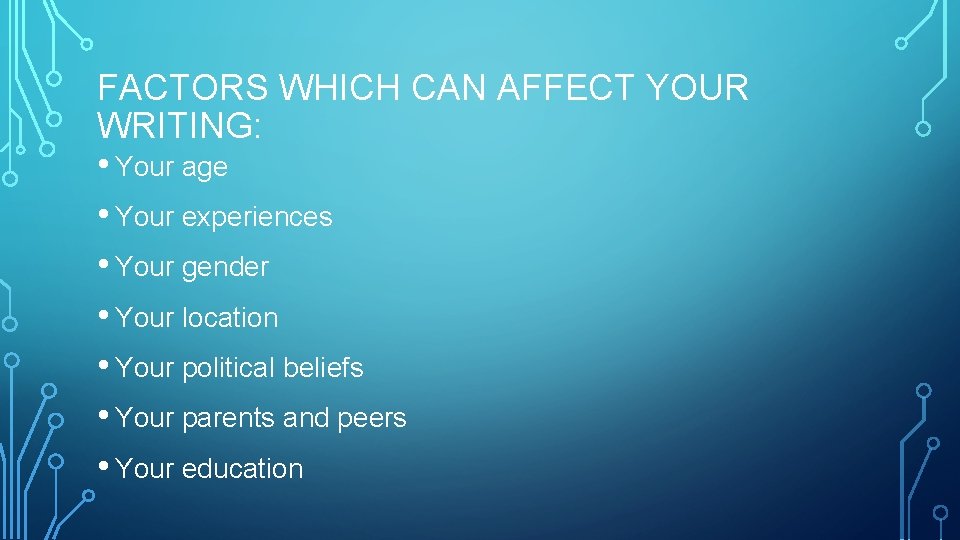 FACTORS WHICH CAN AFFECT YOUR WRITING:

• Your age
• Your experiences
• Your gender
• Your location
• Your political beliefs
• Your parents and peers
• Your education